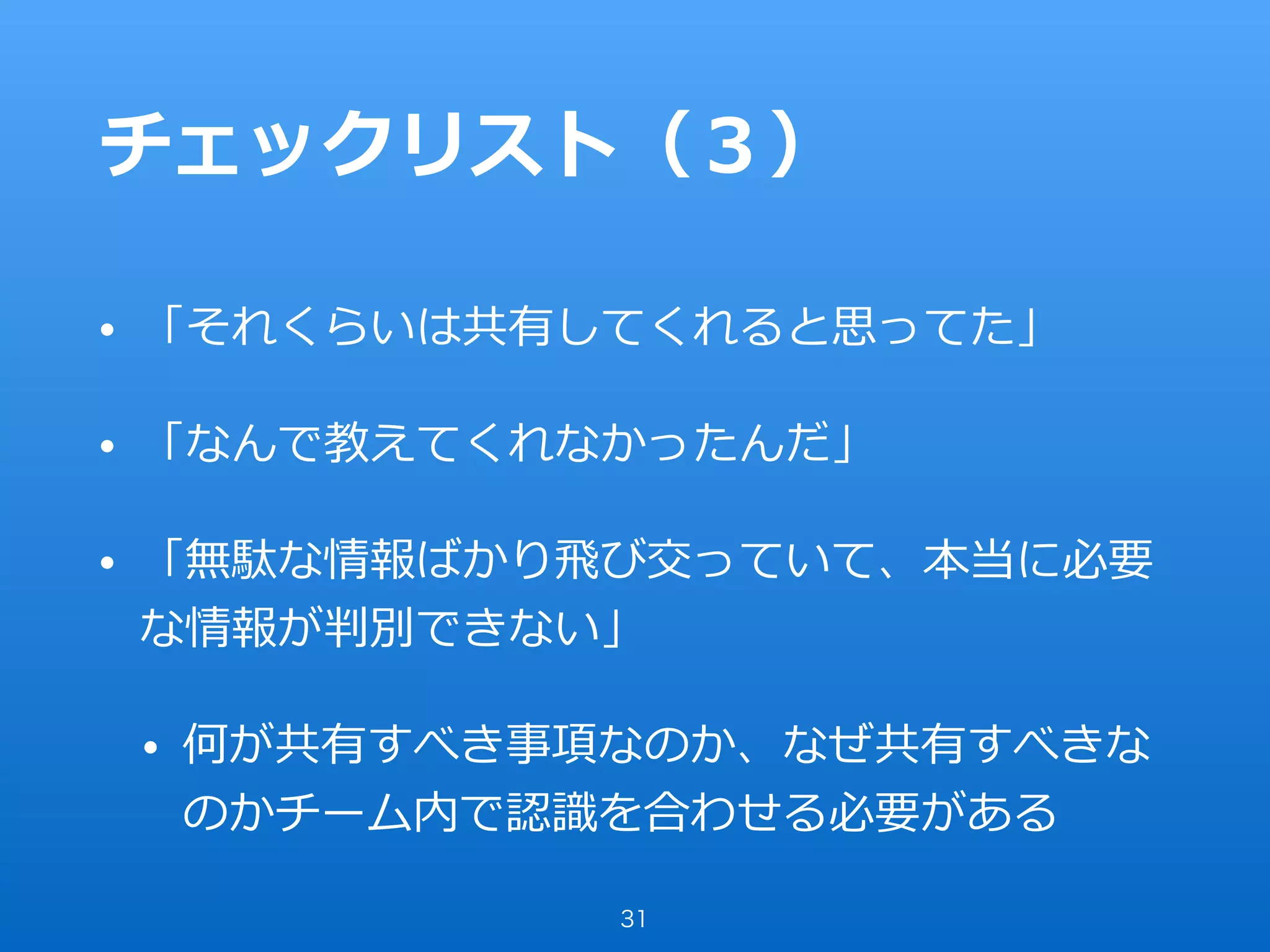 チェックリスト（3）

• 「それくらいは共有してくれると思ってた」

• 「なんで教えてくれなかったんだ」

• 「無駄な情報ばかり飛び交っていて、本当に必要な情報が判別できない」

• 何が共有すべき事項なのか、なぜ共有すべきなのかチーム内で認識を合わせる必要がある

31